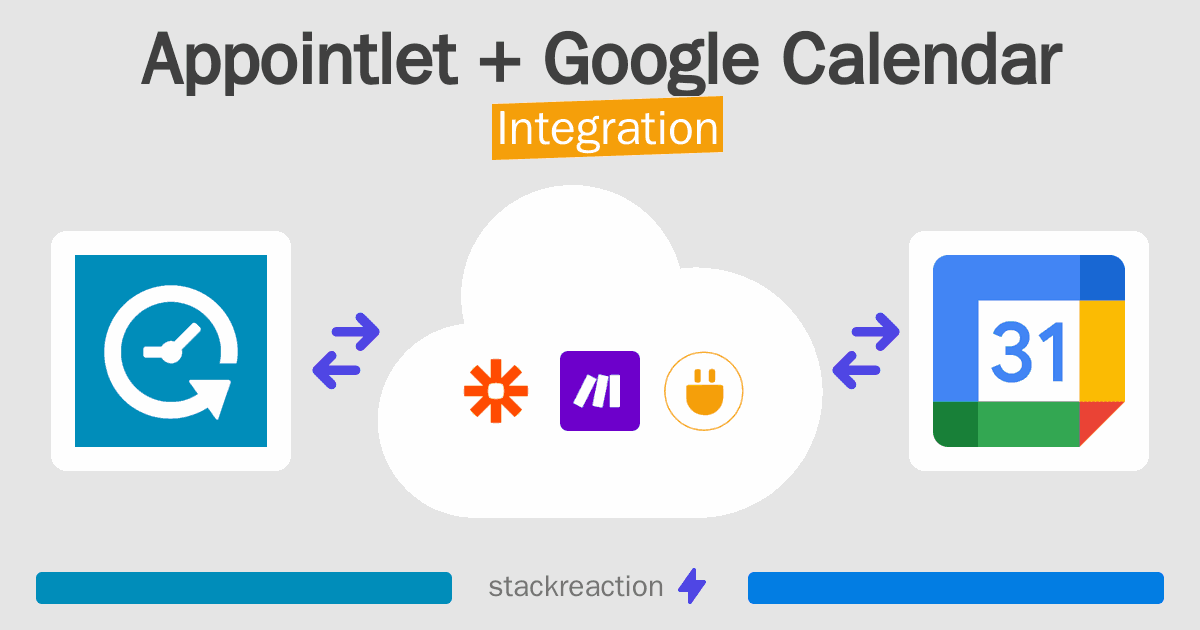 Appointlet + Google Calendar
Integration

31

stackreaction